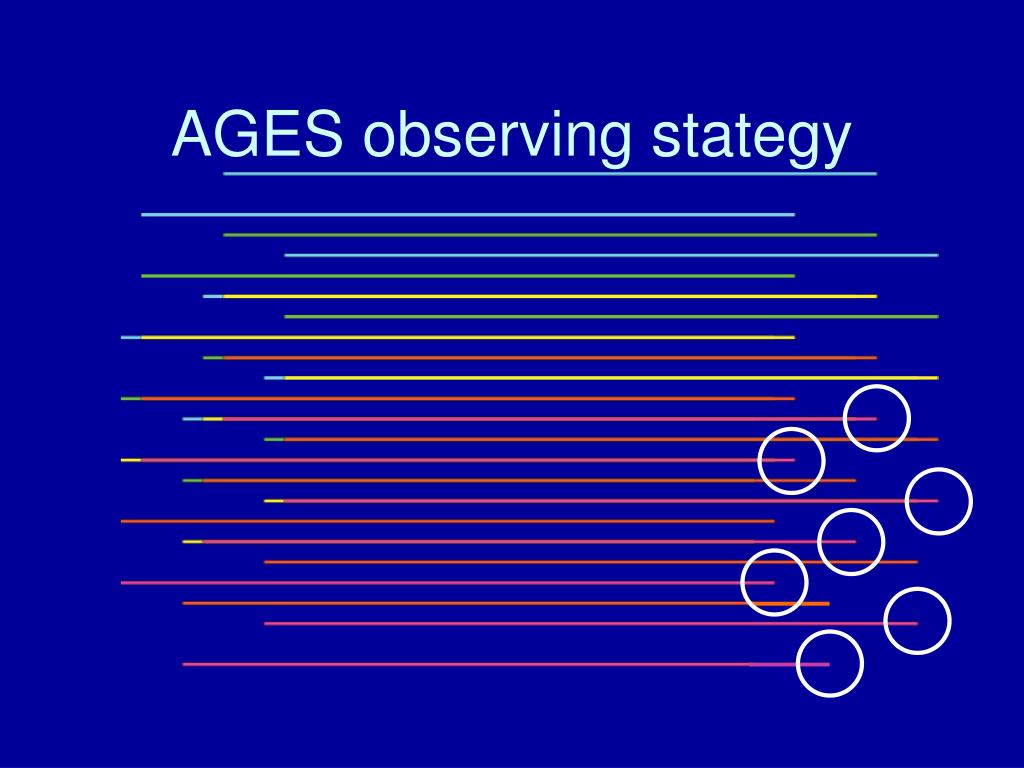 AGES observing stategy